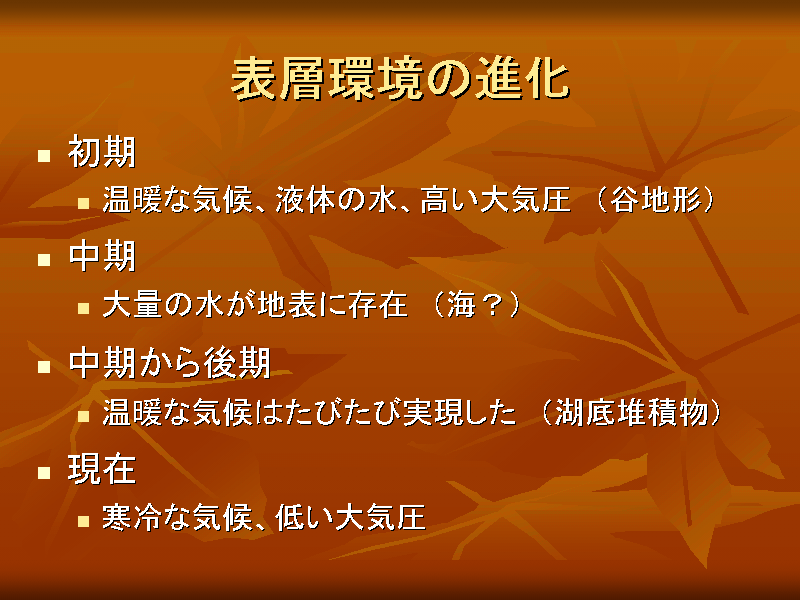 表層環境の進化

■ 初期
  ■ 温暖な気候、液体の水、高い大気圧 （谷地形）
■ 中期
  ■ 大量の水が地表に存在 （海？）
■ 中期から後期
  ■ 温暖な気候はたびたび実現した （湖底堆積物）
■ 現在
  ■ 寒冷な気候、低い大気圧